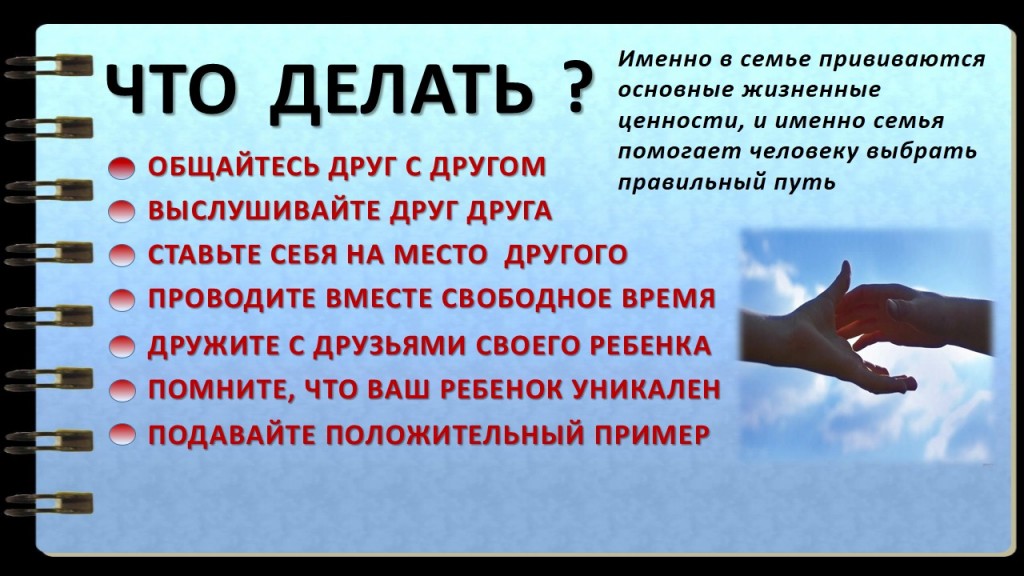 ЧТО ДЕЛАТЬ ?

Именно в семье прививаются основные жизненные ценности, и именно семья помогает человеку выбрать правильный путь

ОБЩАЙТЕСЬ ДРУГ С ДРУГОМ
ВЫСЛУШИВАЙТЕ ДРУГ ДРУГА
СТАВЬТЕ СЕБЯ НА МЕСТО ДРУГОГО
ПРОВОДИТЕ ВМЕСТЕ СВОБОДНОЕ ВРЕМЯ
ДРУЖИТЕ С ДРУЗЬЯМИ СВОЕГО РЕБЕНКА
ПОМНИТЕ, ЧТО ВАШ РЕБЕНОК УНИКАЛЕН
ПОДАВАЙТЕ ПОЛОЖИТЕЛЬНЫЙ ПРИМЕР